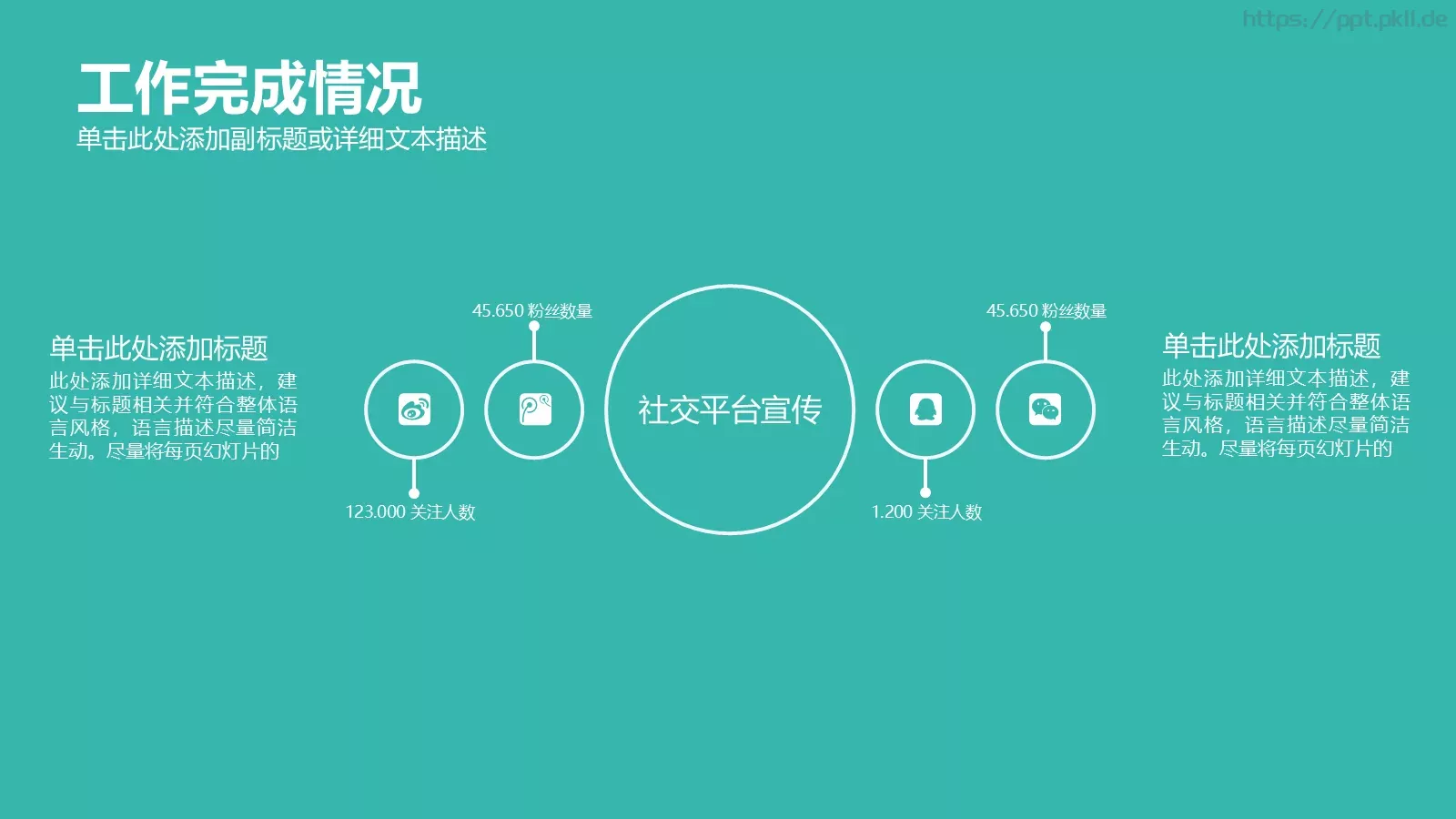 https://ppt.pkll.de

工作完成情况
单击此处添加副标题或详细文本描述

单击此处添加标题
此处添加详细文本描述，建议与标题相关并符合整体语言风格，语言描述尽量简洁生动。尽量将每页幻灯片的

45.650 粉丝数量

123.000 关注人数

社交平台宣传

45.650 粉丝数量

1.200 关注人数

单击此处添加标题
此处添加详细文本描述，建议与标题相关并符合整体语言风格，语言描述尽量简洁生动。尽量将每页幻灯片的